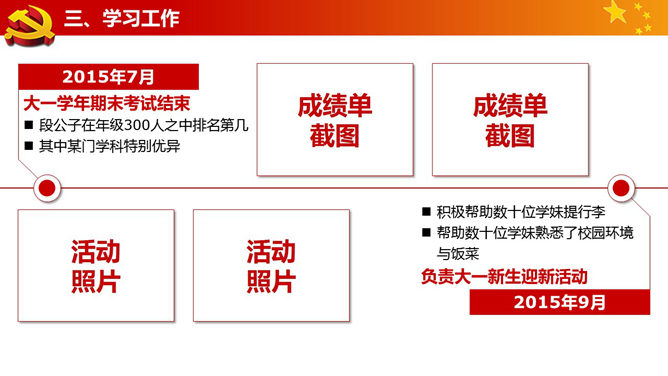 三、学习工作

2015年7月

大一学年期末考试结束

■ 段公子在年级300人之中排名第几

■ 其中某门学科特别优异

成绩单截图

成绩单截图

活动照片

活动照片

■ 积极帮助数十位学妹提行李

■ 帮助数十位学妹熟悉了校园环境与饭菜

负责大一新生迎新活动

2015年9月